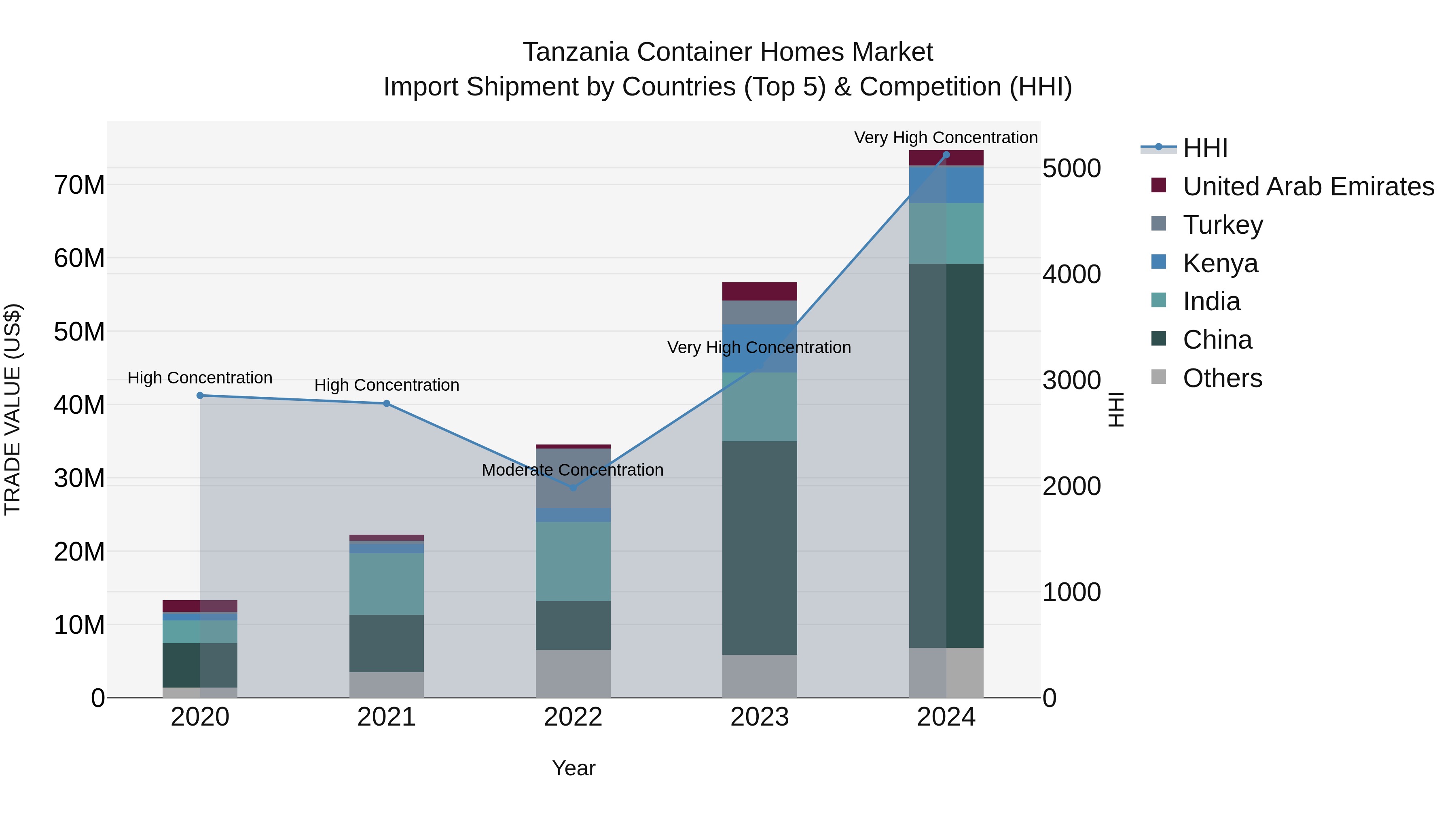 Tanzania Container Homes Market
Import Shipment by Countries (Top 5) & Competition (HHI)

TRADE VALUE (US$)

70M
60M
50M
40M
30M
20M
10M
0

High Concentration
High Concentration
Moderate Concentration
Very High Concentration
Very High Concentration

2020
2021
2022
2023
2024

Year

5000
4000
3000
2000
1000
0

HHI

HHI
United Arab Emirates
Turkey
Kenya
India
China
Others